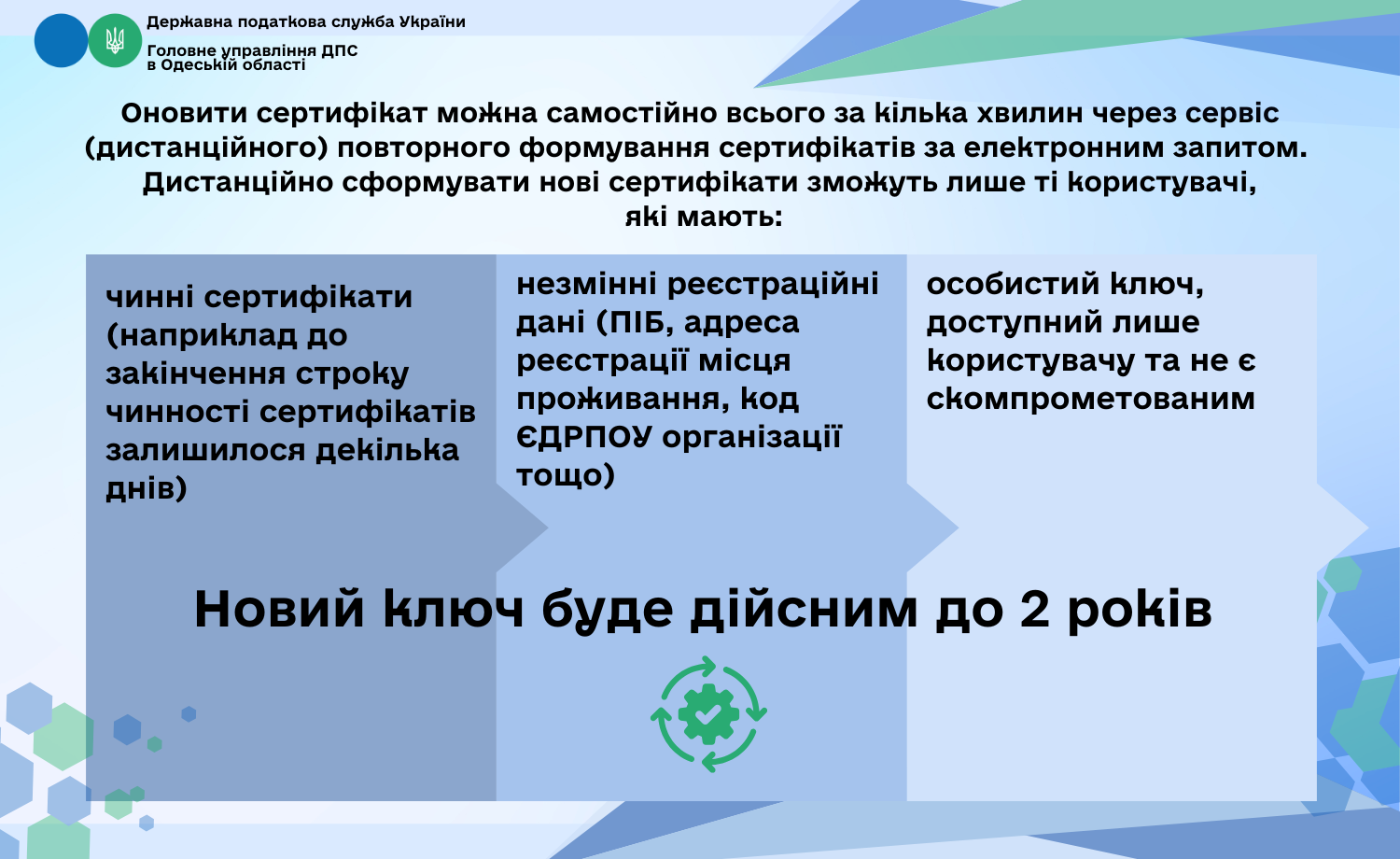 Державна податкова служба України

Головне управління ДПС в Одеській області

Оновити сертифікат можна самостійно всього за кілька хвилин через сервіс (дистанційного) повторного формування сертифікатів за електронним запитом. Дистанційно сформувати нові сертифікати зможуть лише ті користувачі, які мають:

чинні сертифікати (наприклад до закінчення строку чинності сертифікатів залишилося декілька днів)

незмінні реєстраційні дані (ПІБ, адреса реєстрації місця проживання, код ЄДРПОУ організації тощо)

особистий ключ, доступний лише користувачу та не є скомпрометованим

Новий ключ буде дійсним до 2 років